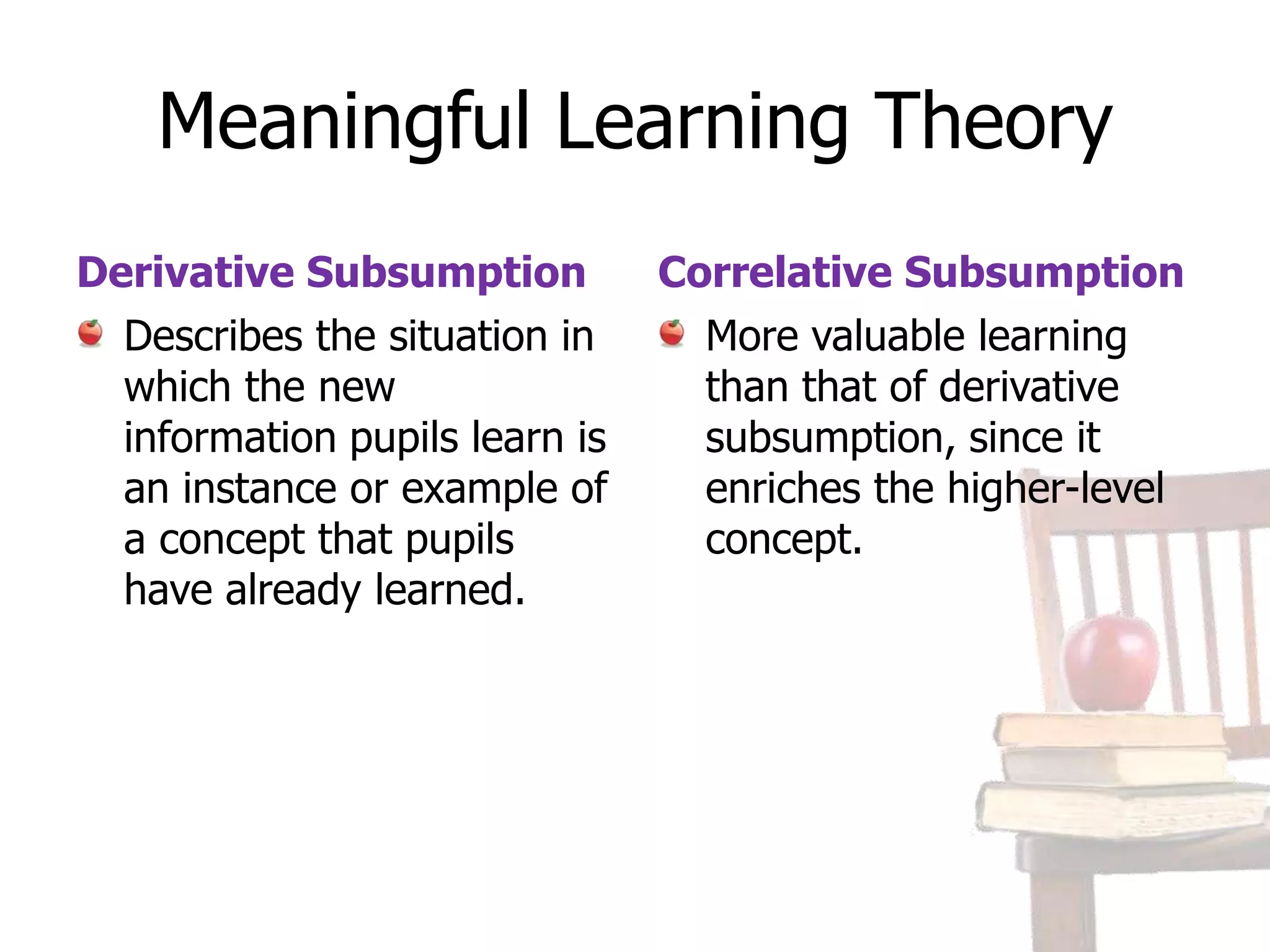 Meaningful Learning Theory

Derivative Subsumption

Describes the situation in which the new information pupils learn is an instance or example of a concept that pupils have already learned.

Correlative Subsumption

More valuable learning than that of derivative subsumption, since it enriches the higher-level concept.